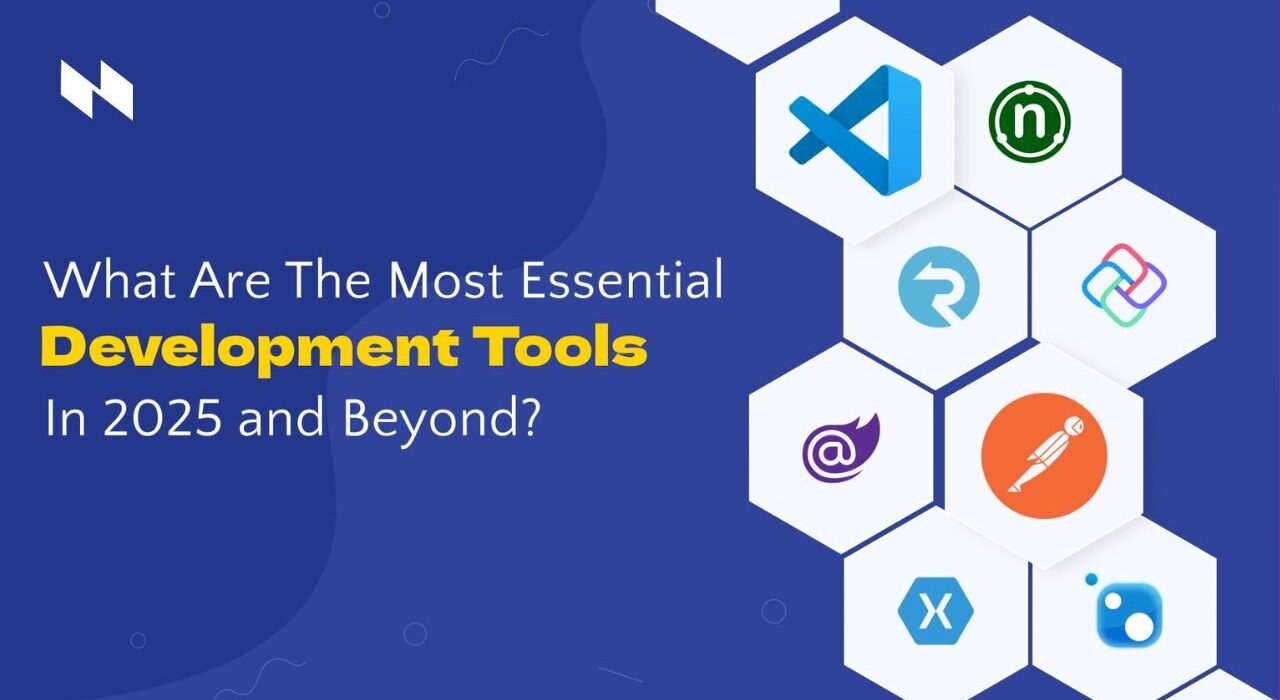 What Are The Most Essential
Development Tools
In 2025 and Beyond?